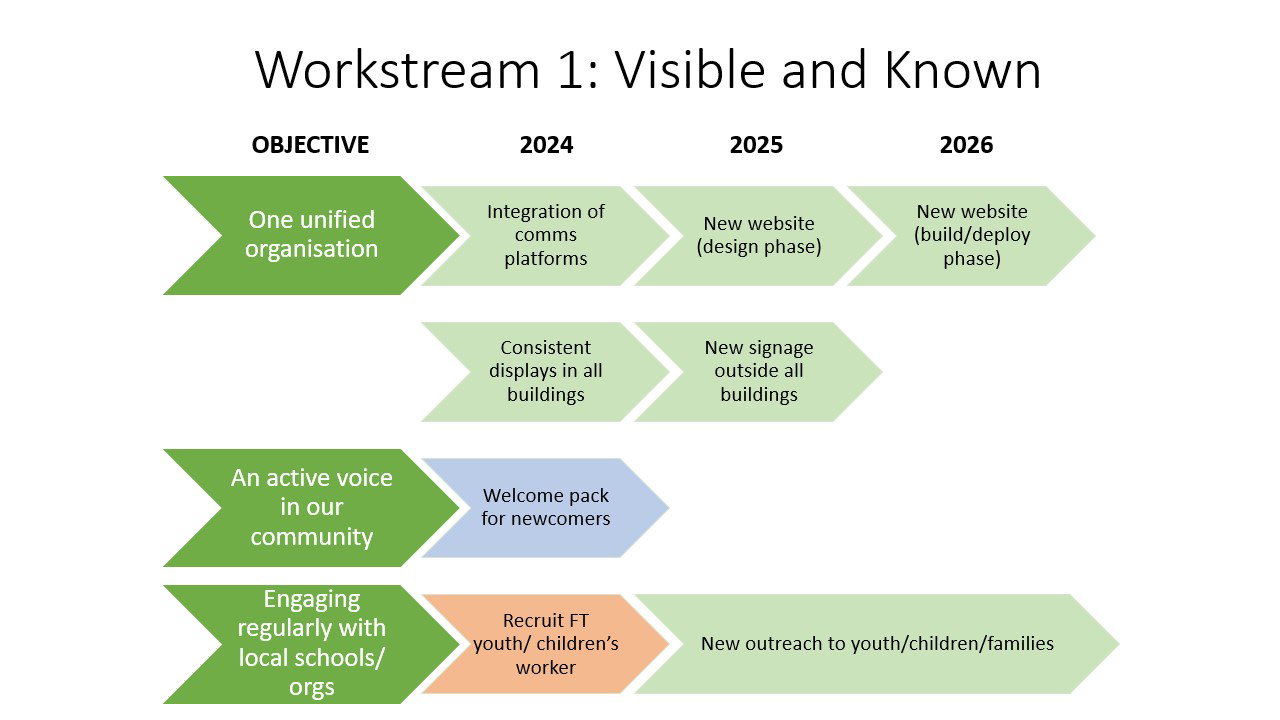 Workstream 1: Visible and Known

OBJECTIVE

2024

2025

2026

One unified organisation

Integration of comms platforms

New website (design phase)

New website (build/deploy phase)

Consistent displays in all buildings

New signage outside all buildings

An active voice in our community

Welcome pack for newcomers

Engaging regularly with local schools/ orgs

Recruit FT youth/ children's worker

New outreach to youth/children/families